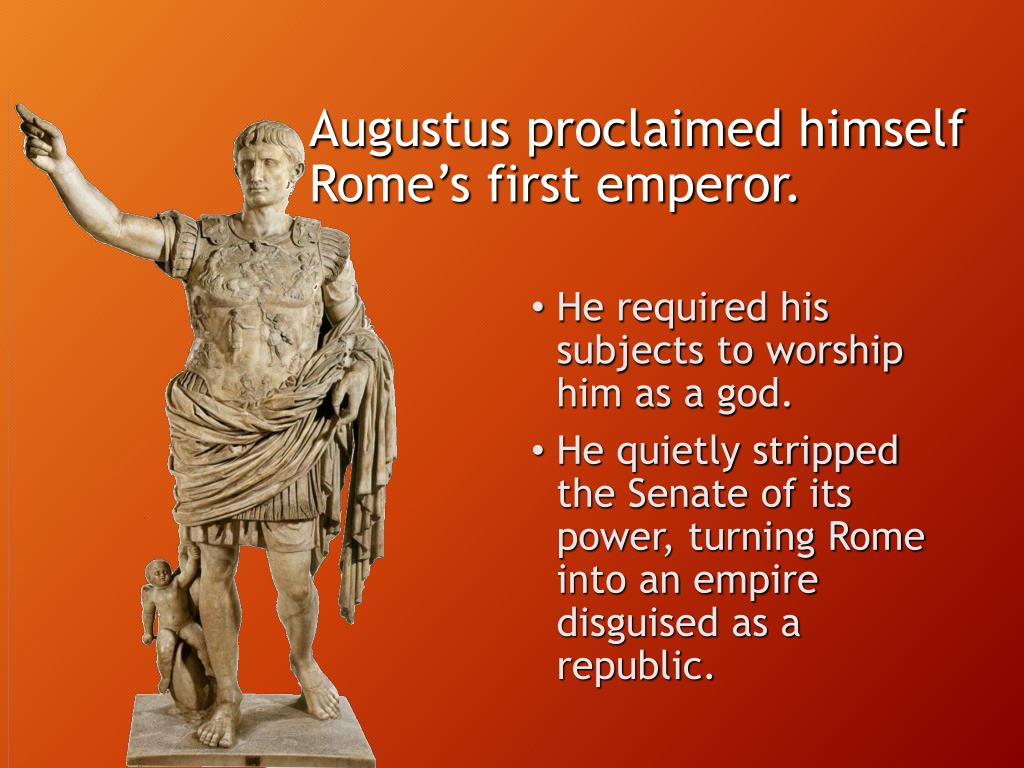 Augustus proclaimed himself Rome’s first emperor.

• He required his subjects to worship him as a god.

• He quietly stripped the Senate of its power, turning Rome into an empire disguised as a republic.